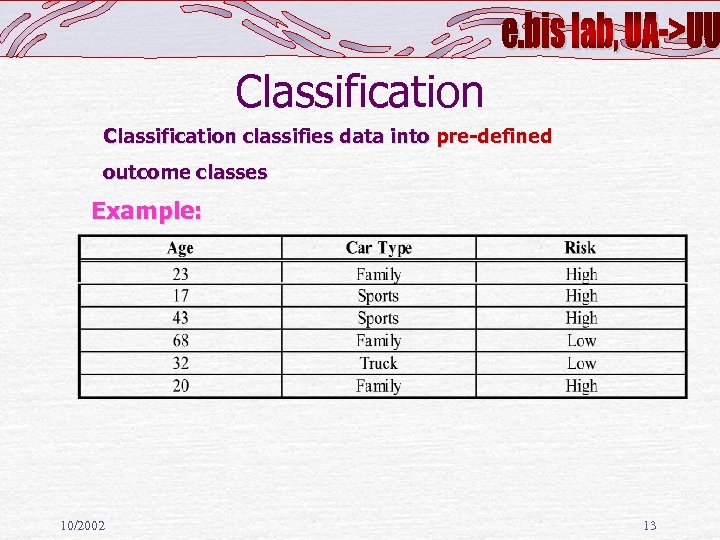 e.bis lab, UA->UU

Classification

Classification classifies data into pre-defined outcome classes

Example:

| Age | Car Type | Risk |
|---|---|---|
| 23 | Family | High |
| 17 | Sports | High |
| 43 | Sports | High |
| 68 | Family | Low |
| 32 | Truck | Low |
| 20 | Family | High |

10/2002

13